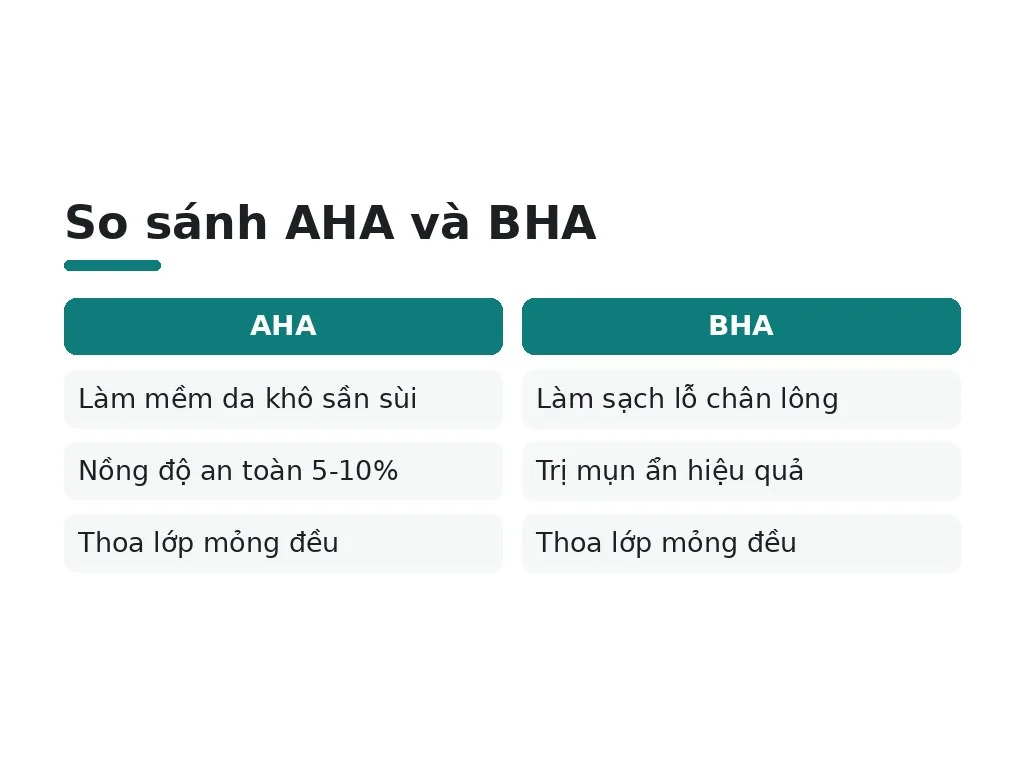 So sánh AHA và BHA

| AHA | BHA |
|---|---|
| Làm mềm da khô sần sùi | Làm sạch lỗ chân lông |
| Nồng độ an toàn 5-10% | Trị mụn ẩn hiệu quả |
| Thoa lớp mỏng đều | Thoa lớp mỏng đều |